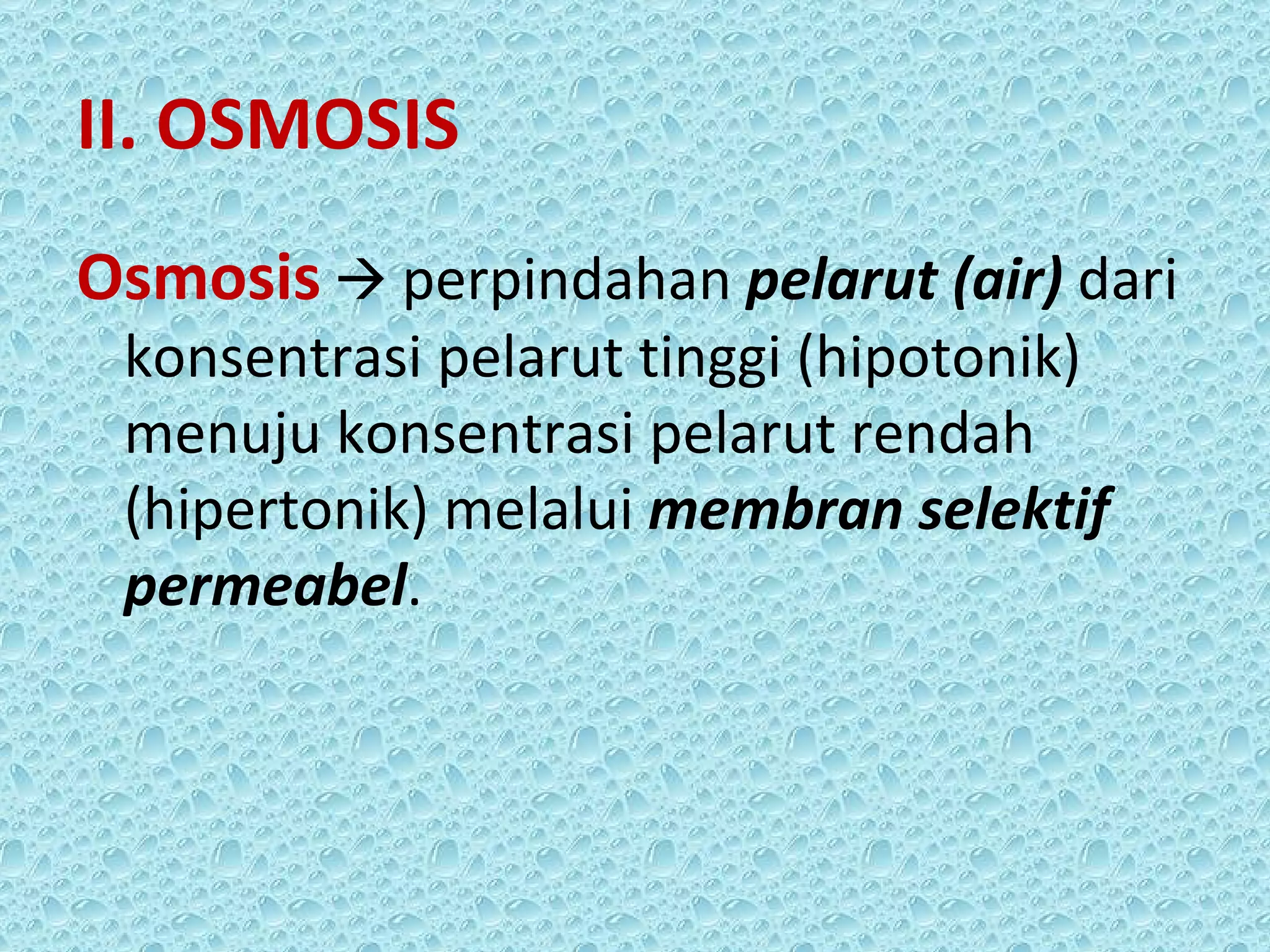 II. OSMOSIS

Osmosis → perpindahan pelarut (air) dari konsentrasi pelarut tinggi (hipotonik) menuju konsentrasi pelarut rendah (hipertonik) melalui membran selektif permeabel.